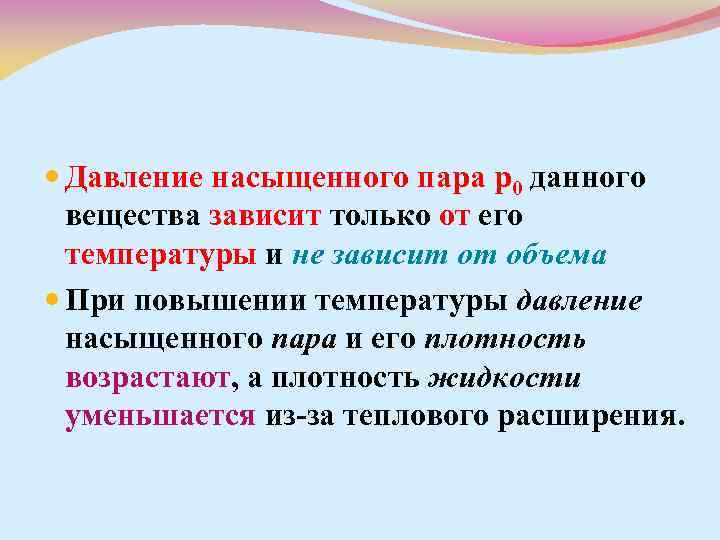 Давление насыщенного пара $p_0$ данного вещества зависит только от его температуры и не зависит от объема

При повышении температуры давление насыщенного пара и его плотность возрастают, а плотность жидкости уменьшается из-за теплового расширения.